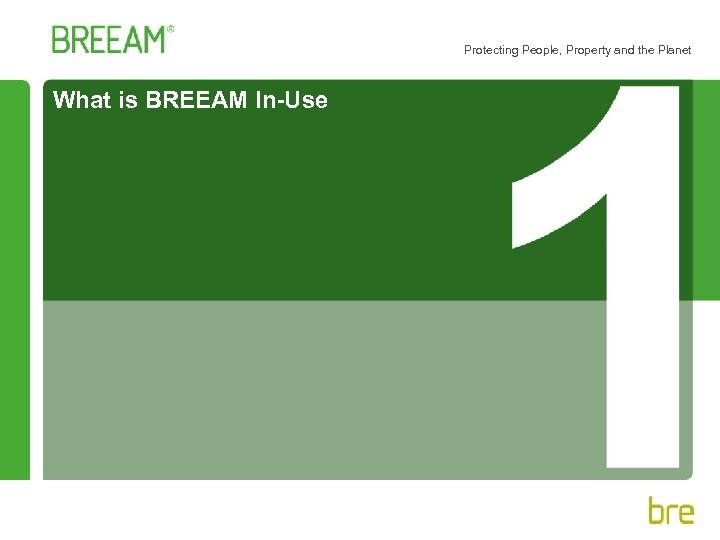 BREEAM®

Protecting People, Property and the Planet

What is BREEAM In-Use

1

bre